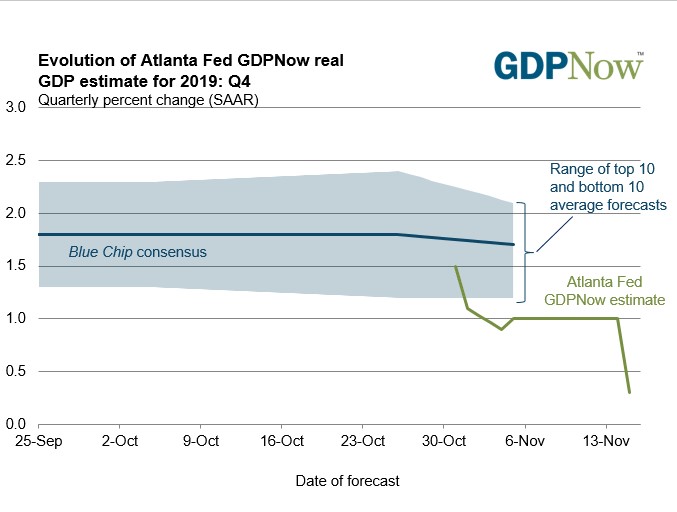 Evolution of Atlanta Fed GDPNow real GDP estimate for 2019: Q4
Quarterly percent change (SAAR)

GDPNow™

3.0
2.5
2.0
1.5
1.0
0.5
0.0

Range of top 10 and bottom 10 average forecasts

Blue Chip consensus

Atlanta Fed GDPNow estimate

25-Sep
2-Oct
9-Oct
16-Oct
23-Oct
30-Oct
6-Nov
13-Nov

Date of forecast